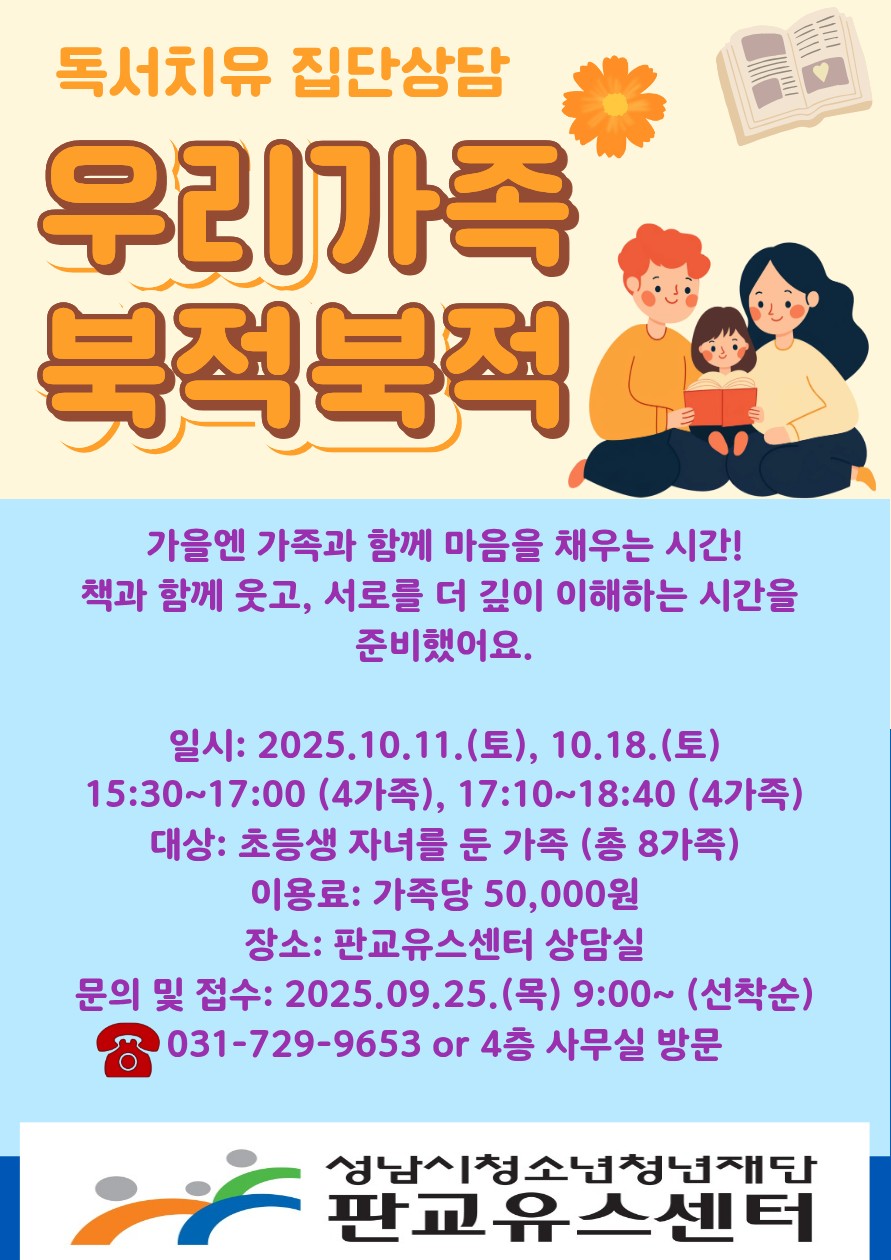 독서치유 집단상담

우리가족 북적북적

가을엔 가족과 함께 마음을 채우는 시간!
책과 함께 웃고, 서로를 더 깊이 이해하는 시간을 준비했어요.

일시: 2025.10.11.(토), 10.18.(토)
15:30~17:00 (4가족), 17:10~18:40 (4가족)
대상: 초등생 자녀를 둔 가족 (총 8가족)
이용료: 가족당 50,000원
장소: 판교유스센터 상담실
문의 및 접수: 2025.09.25.(목) 9:00~ (선착순)
031-729-9653 or 4층 사무실 방문

성남시청소년청년재단
판교유스센터